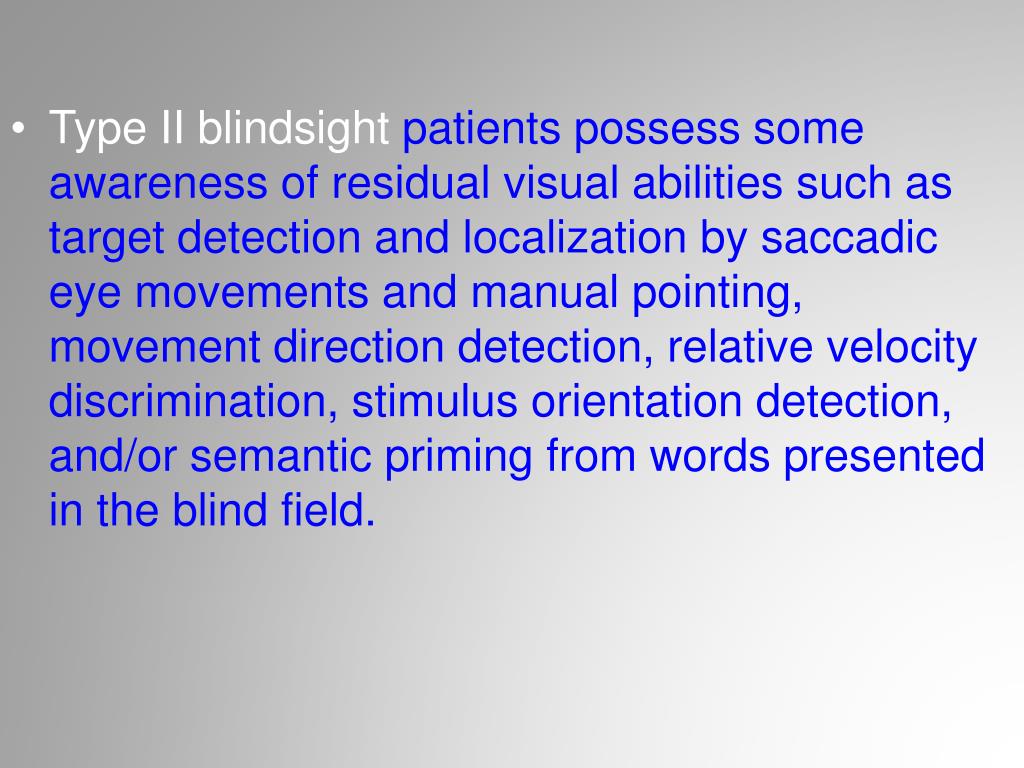 • Type II blindsight patients possess some awareness of residual visual abilities such as target detection and localization by saccadic eye movements and manual pointing, movement direction detection, relative velocity discrimination, stimulus orientation detection, and/or semantic priming from words presented in the blind field.